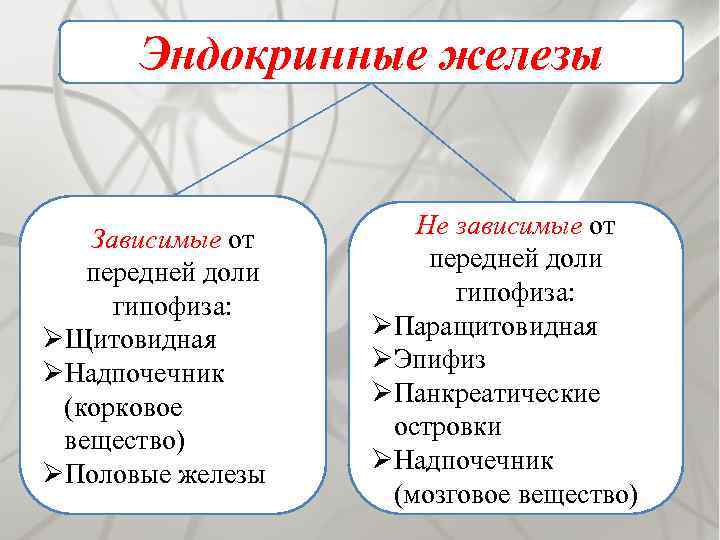 Эндокринные железы

Зависимые от передней доли гипофиза:
➢Щитовидная
➢Надпочечник (корковое вещество)
➢Половые железы

Не зависимые от передней доли гипофиза:
➢Паращитовидная
➢Эпифиз
➢Панкреатические островки
➢Надпочечник (мозговое вещество)